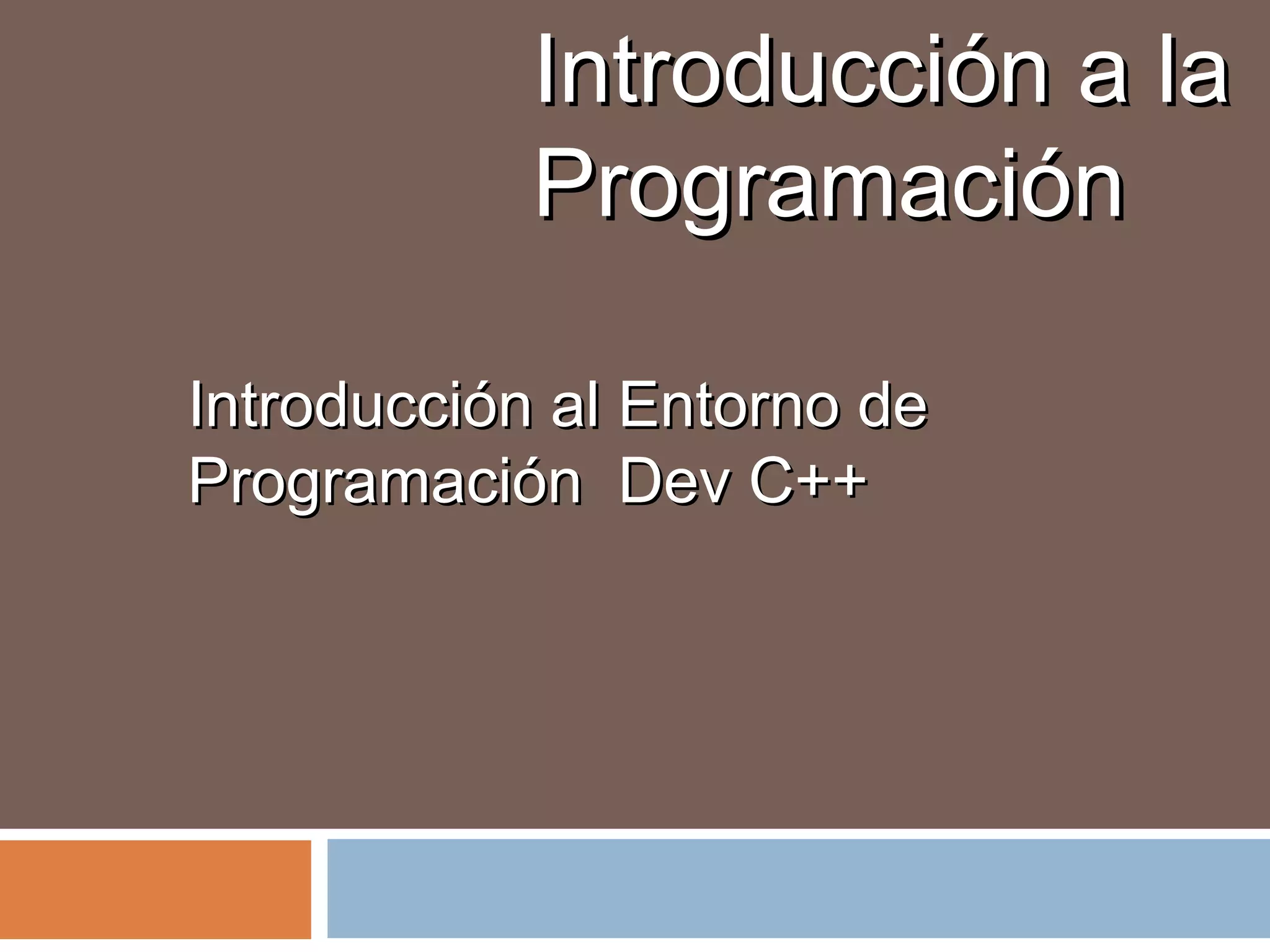 Introducción a la Programación

Introducción al Entorno de Programación  Dev C++